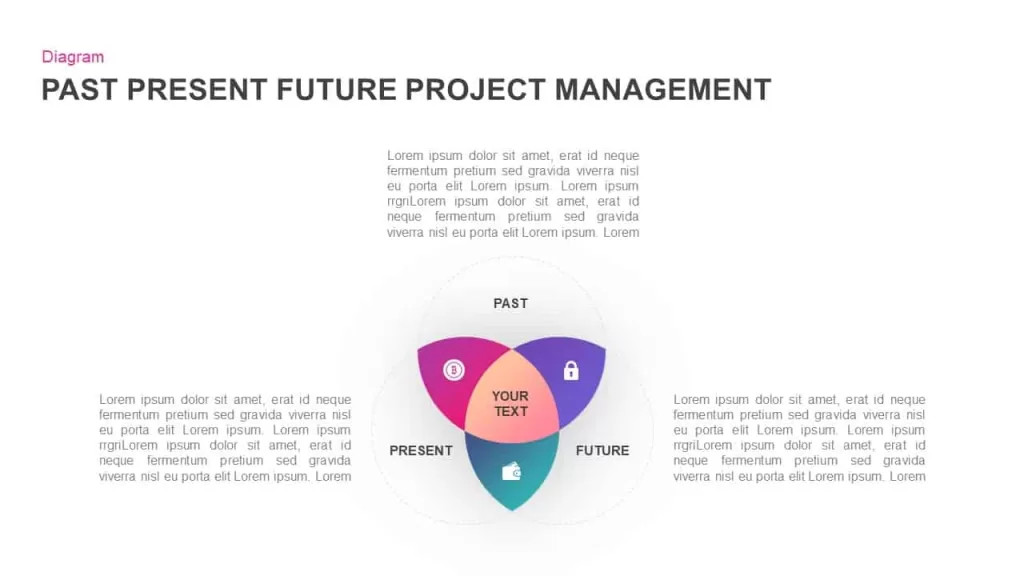 Diagram

PAST PRESENT FUTURE PROJECT MANAGEMENT

Lorem ipsum dolor sit amet, erat id neque fermentum pretium sed gravida viverra nisl eu porta elit Lorem ipsum. Lorem ipsum rrgriLorem ipsum dolor sit amet, erat id neque fermentum pretium sed gravida viverra nisl eu porta elit Lorem ipsum. Lorem

PAST

YOUR TEXT

PRESENT

FUTURE

Lorem ipsum dolor sit amet, erat id neque fermentum pretium sed gravida viverra nisl eu porta elit Lorem ipsum. Lorem ipsum rrgriLorem ipsum dolor sit amet, erat id neque fermentum pretium sed gravida viverra nisl eu porta elit Lorem ipsum. Lorem

Lorem ipsum dolor sit amet, erat id neque fermentum pretium sed gravida viverra nisl eu porta elit Lorem ipsum. Lorem ipsum rrgriLorem ipsum dolor sit amet, erat id neque fermentum pretium sed gravida viverra nisl eu porta elit Lorem ipsum. Lorem